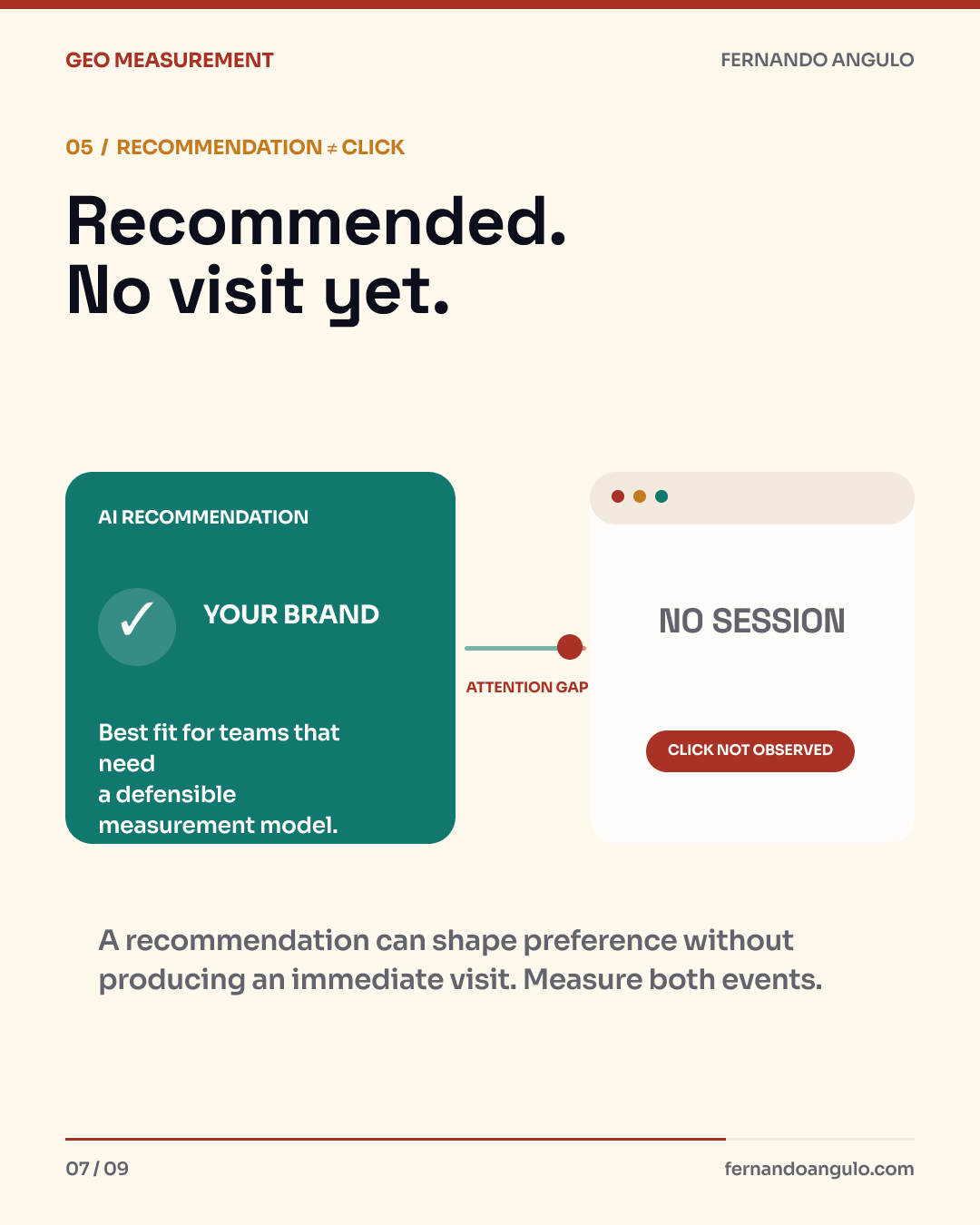 GEO MEASUREMENT

FERNANDO ANGULO

05 / RECOMMENDATION ≠ CLICK

Recommended.
No visit yet.

AI RECOMMENDATION

✓ YOUR BRAND

Best fit for teams that need a defensible measurement model.

ATTENTION GAP

NO SESSION

CLICK NOT OBSERVED

A recommendation can shape preference without producing an immediate visit. Measure both events.

07 / 09

fernandoangulo.com